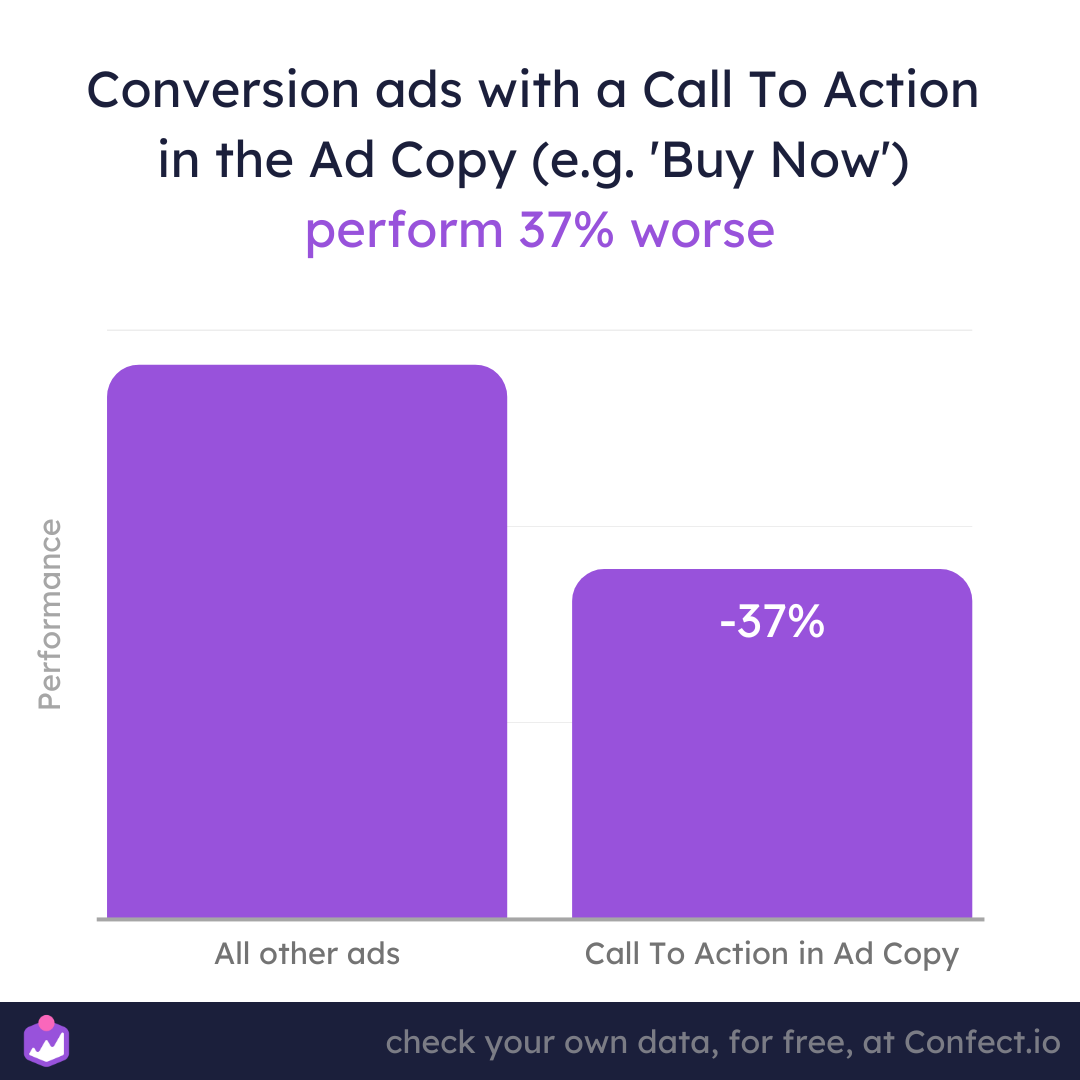 Conversion ads with a Call To Action in the Ad Copy (e.g. 'Buy Now') perform 37% worse

Performance

-37%

All other ads

Call To Action in Ad Copy

check your own data, for free, at Confect.io